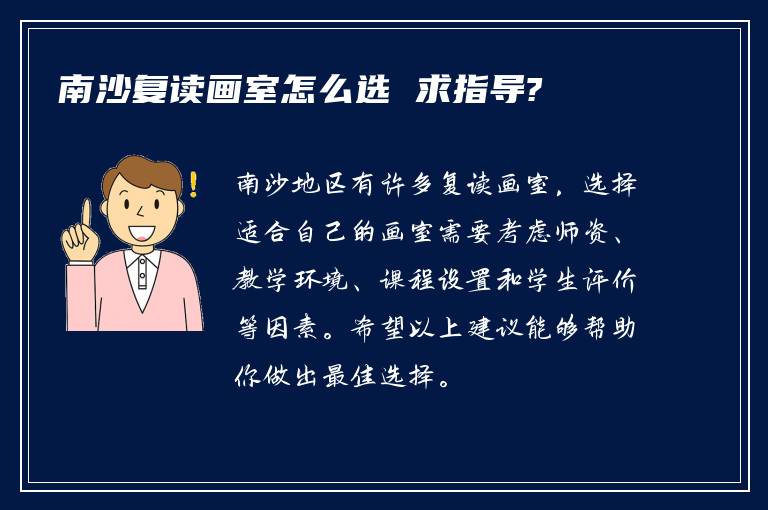 南沙复读画室怎么选 求指导?

南沙地区有许多复读画室，选择适合自己的画室需要考虑师资、教学环境、课程设置和学生评价等因素。希望以上建议能够帮助你做出最佳选择。